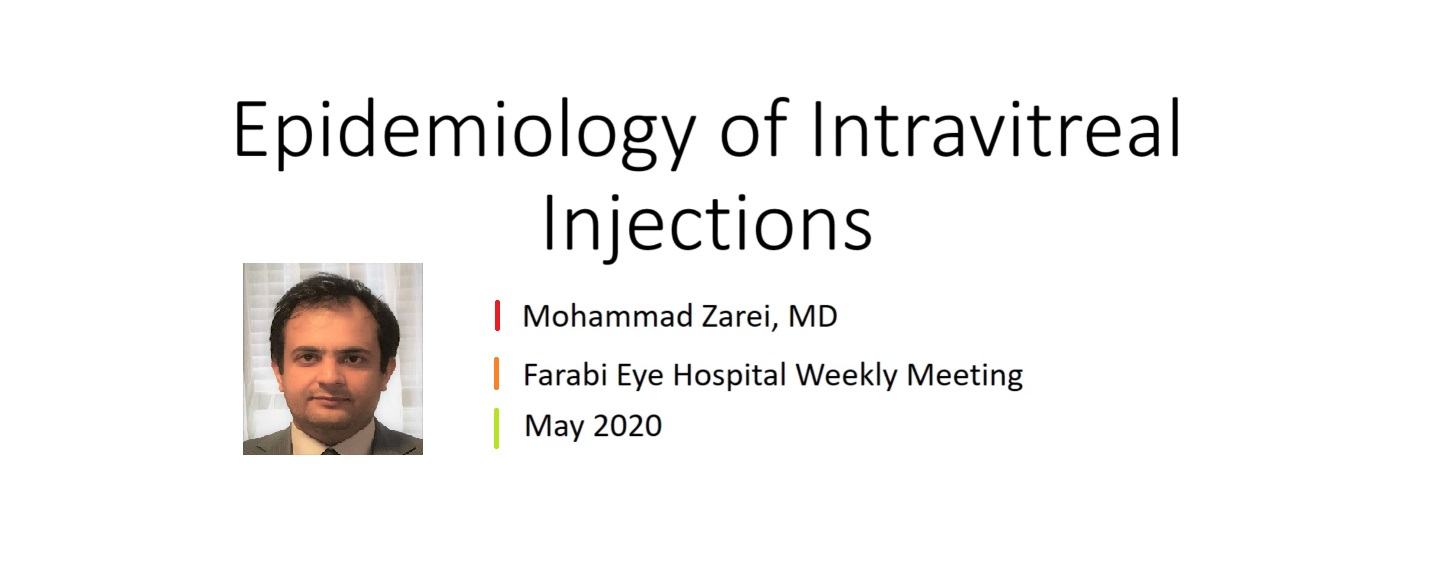 Epidemiology of Intravitreal Injections

Mohammad Zarei, MD

Farabi Eye Hospital Weekly Meeting

May 2020